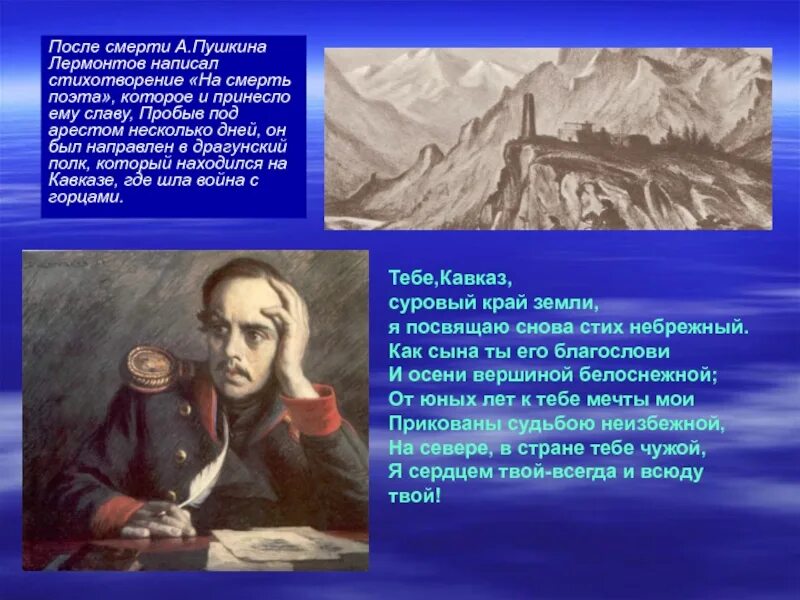 После смерти А.Пушкина Лермонтов написал стихотворение «На смерть поэта», которое и принесло ему славу, Пробыв под арестом несколько дней, он был направлен в драгунский полк, который находился на Кавказе, где шла война с горцами.

Тебе,Кавказ,
суровый край земли,
я посвящаю снова стих небрежный.
Как сына ты его благослови
И осени вершиной белоснежной;
От юных лет к тебе мечты мои
Прикованы судьбою неизбежной,
На севере, в стране тебе чужой,
Я сердцем твой-всегда и всюду твой!